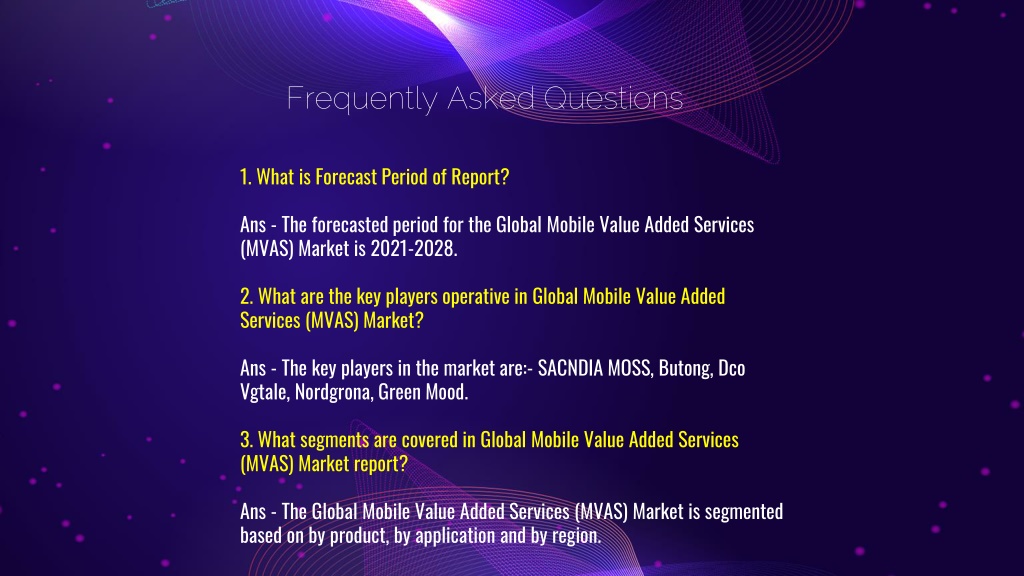 Frequently Asked Questions

1. What is Forecast Period of Report?

Ans - The forecasted period for the Global Mobile Value Added Services (MVAS) Market is 2021-2028.

2. What are the key players operative in Global Mobile Value Added Services (MVAS) Market?

Ans - The key players in the market are:- SACNDIA MOSS, Butong, Dco Vgtale, Nordgrona, Green Mood.

3. What segments are covered in Global Mobile Value Added Services (MVAS) Market report?

Ans - The Global Mobile Value Added Services (MVAS) Market is segmented based on by product, by application and by region.